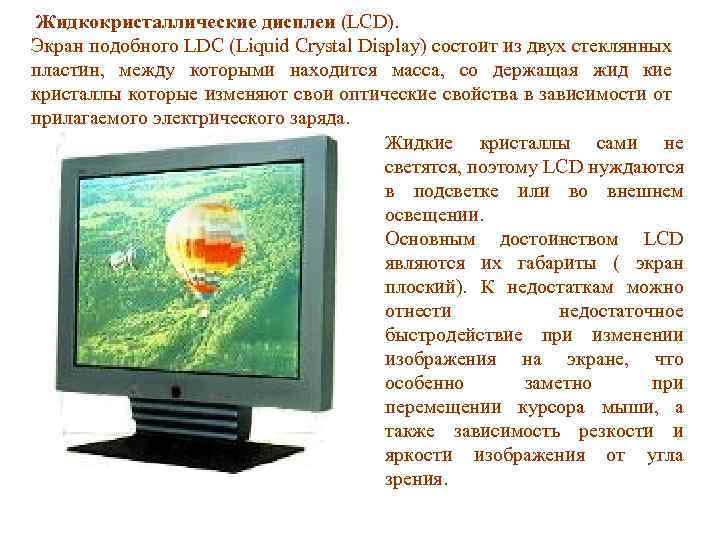 Жидкокристаллические дисплеи (LCD).
Экран подобного LDC (Liquid Crystal Display) состоит из двух стеклянных пластин, между которыми находится масса, со держащая жид кие кристаллы которые изменяют свои оптические свойства в зависимости от прилагаемого электрического заряда.

Жидкие кристаллы сами не светятся, поэтому LCD нуждаются в подсветке или во внешнем освещении.
Основным достоинством LCD являются их габариты ( экран плоский). К недостаткам можно отнести недостаточное быстродействие при изменении изображения на экране, что особенно заметно при перемещении курсора мыши, а также зависимость резкости и яркости изображения от угла зрения.